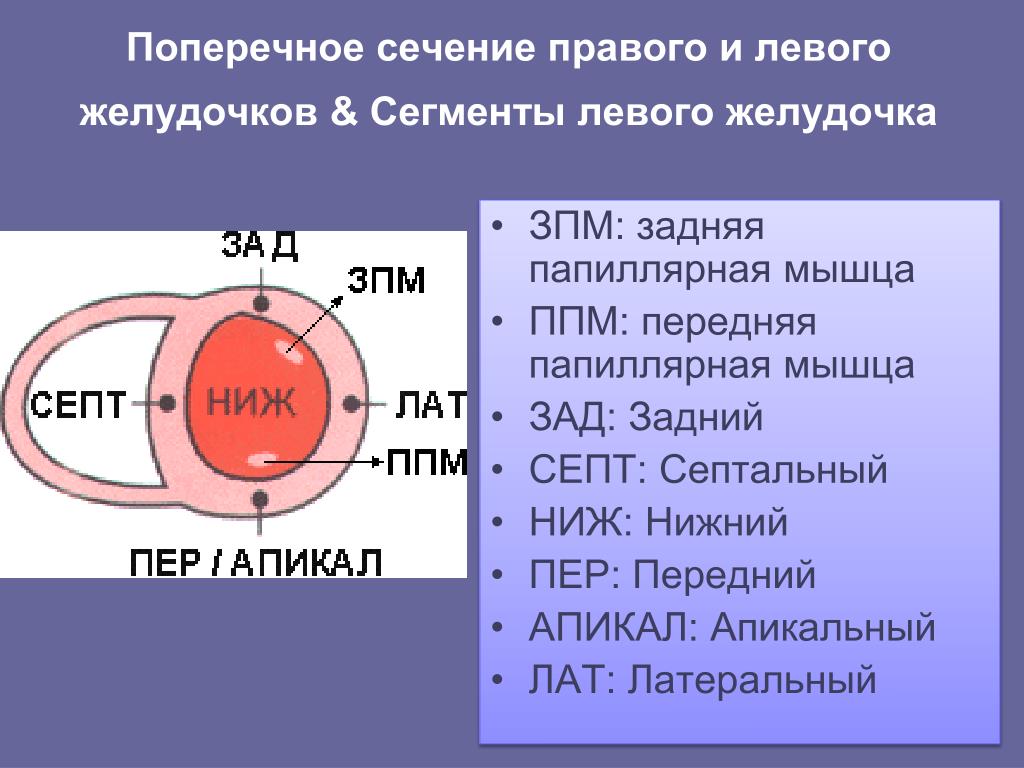 Поперечное сечение правого и левого желудочков & Сегменты левого желудочка

ЗАД
ЗПМ
СЕПТ
НИЖ
ЛАТ
ППМ
ПЕР / АПИКАЛ

• ЗПМ: задняя папиллярная мышца
• ППМ: передняя папиллярная мышца
• ЗАД: Задний
• СЕПТ: Септальный
• НИЖ: Нижний
• ПЕР: Передний
• АПИКАЛ: Апикальный
• ЛАТ: Латеральный